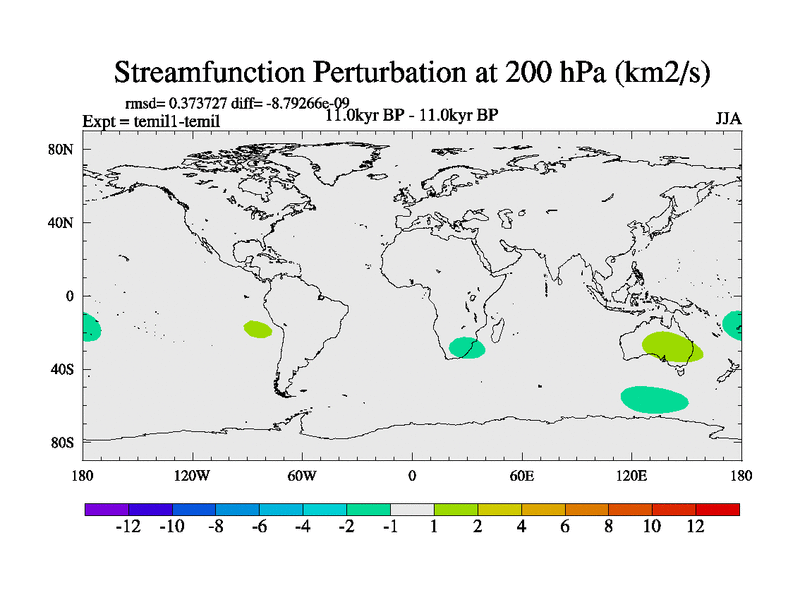 Streamfunction Perturbation at 200 hPa (km2/s)

rmsd= 0.373727 diff= -8.79266e-09
Expt = temil1-temil
11.0kyr BP - 11.0kyr BP
JJA

80N
40N
0
40S
80S

180
120W
60W
0
60E
120E
180

-12 -10 -8 -6 -4 -2 -1 1 2 4 6 8 10 12